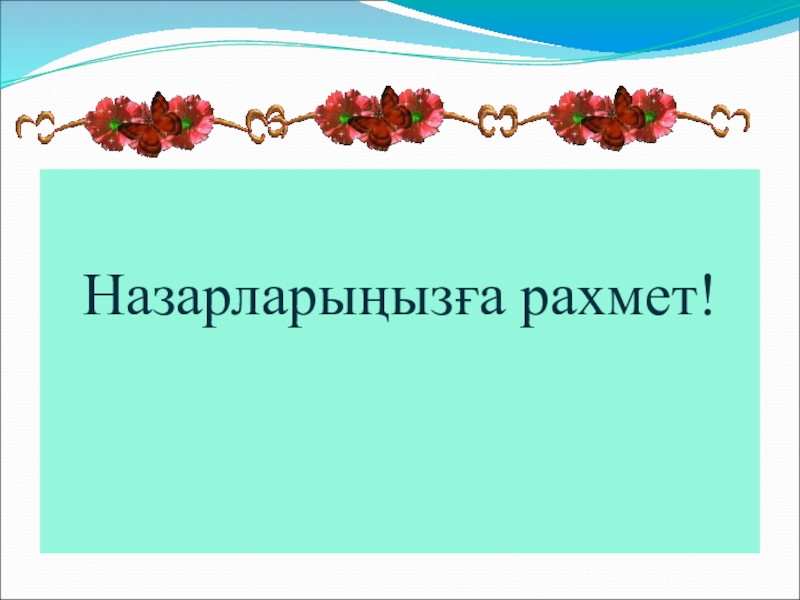 Назарларыңызға рахмет!